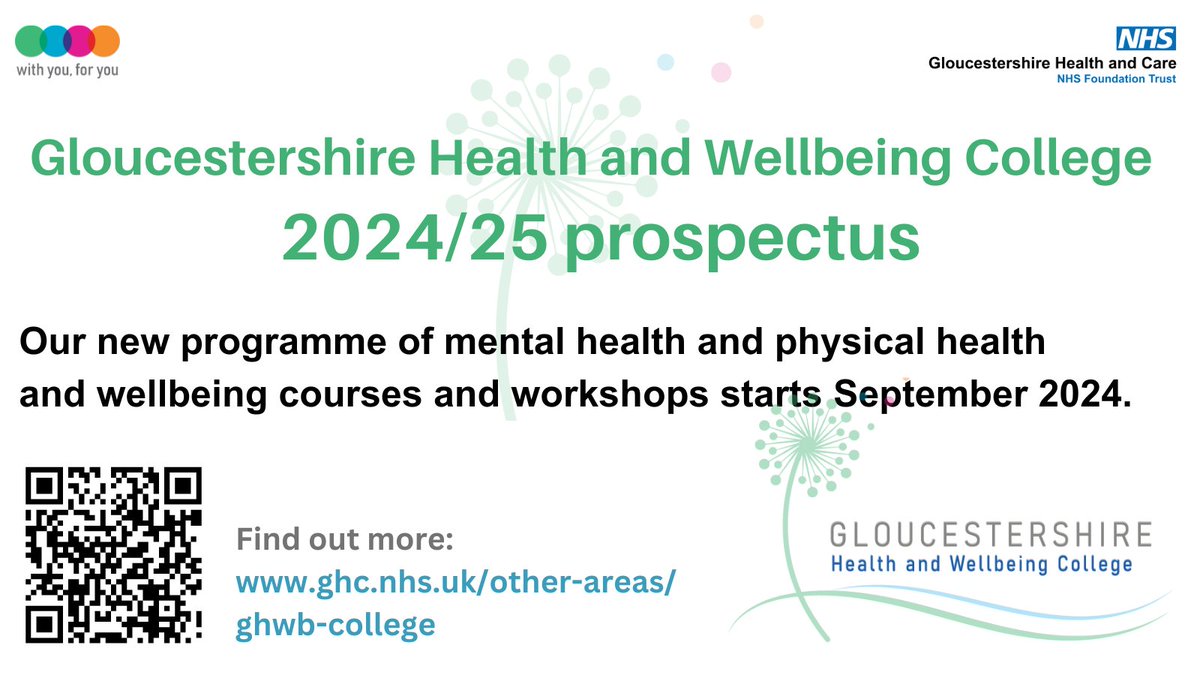 with you, for you

NHS
Gloucestershire Health and Care
NHS Foundation Trust

Gloucestershire Health and Wellbeing College
2024/25 prospectus

Our new programme of mental health and physical health and wellbeing courses and workshops starts September 2024.

Find out more:
www.ghc.nhs.uk/other-areas/ghwb-college

GLOUCESTERSHIRE
Health and Wellbeing College